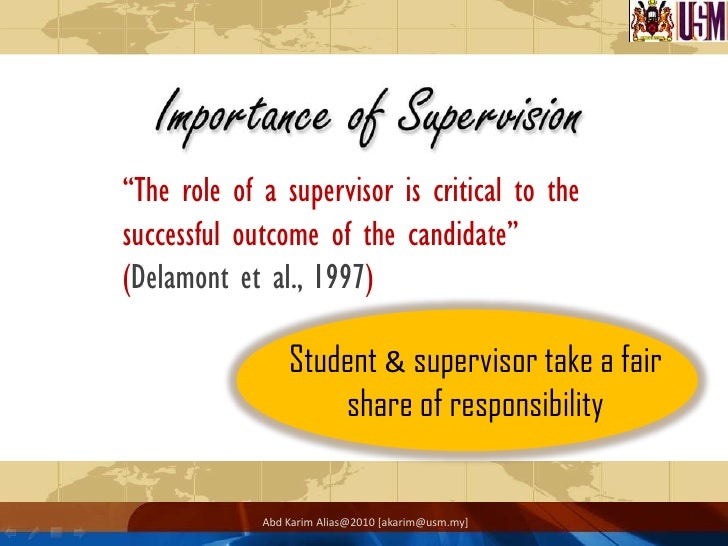 USM

Importance of Supervision

“The role of a supervisor is critical to the successful outcome of the candidate” (Delamont et al., 1997)

Student & supervisor take a fair share of responsibility

Abd Karim Alias@2010 [akarim@usm.my]